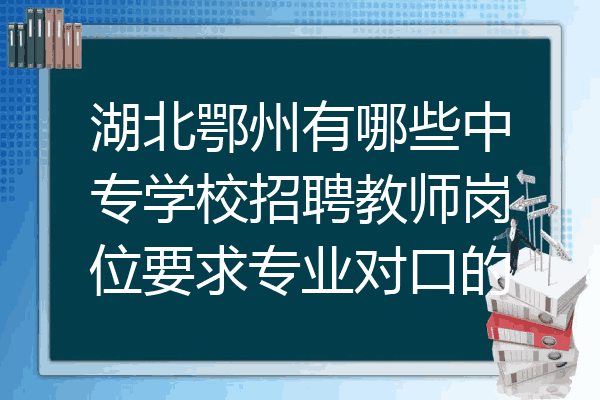 湖北鄂州有哪些中专学校招聘教师岗位要求专业对口的